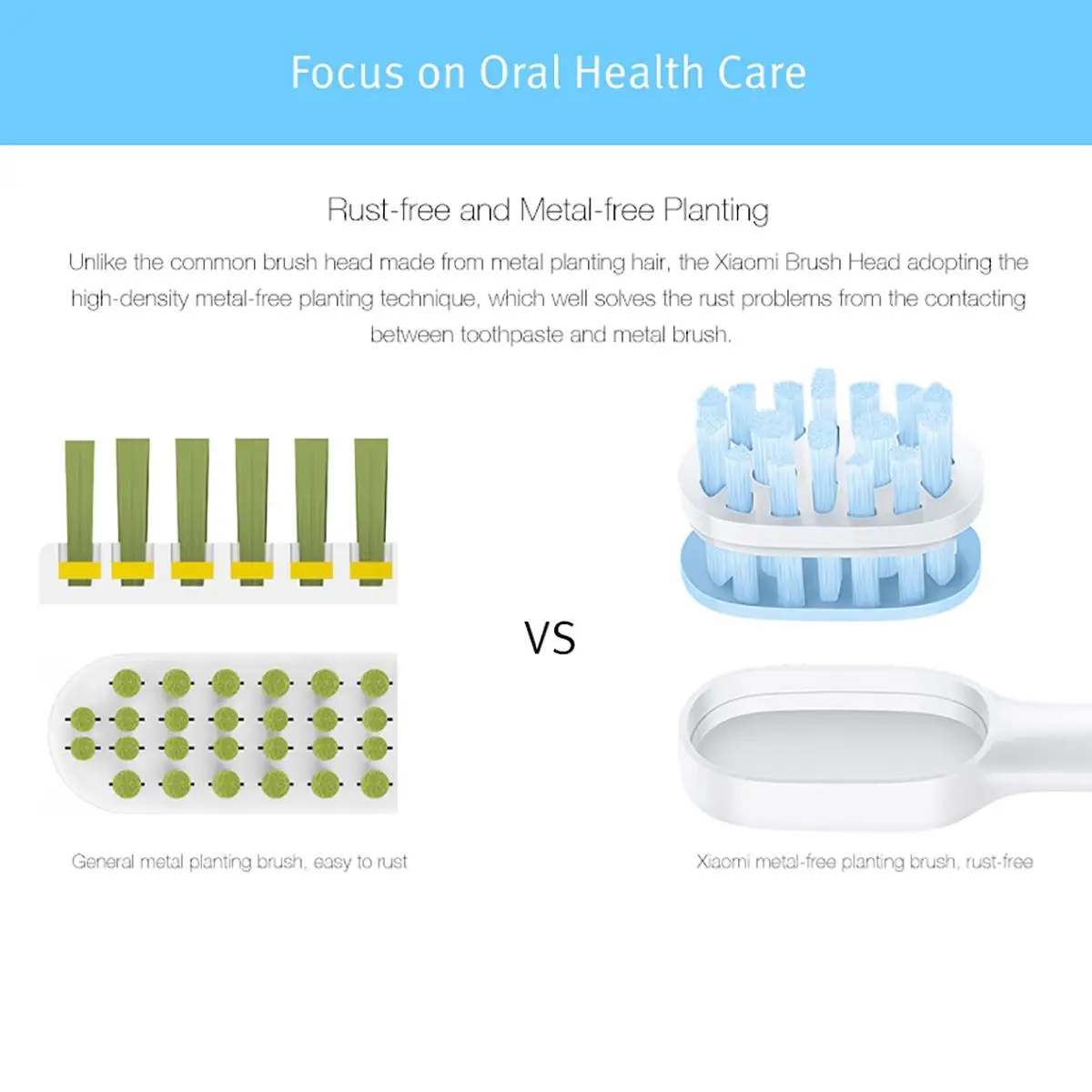 Focus on Oral Health Care

Rust-free and Metal-free Planting

Unlike the common brush head made from metal planting hair, the Xiaomi Brush Head adopting the high-density metal-free planting technique, which well solves the rust problems from the contacting between toothpaste and metal brush.

VS

General metal planting brush, easy to rust

Xiaomi metal-free planting brush, rust-free